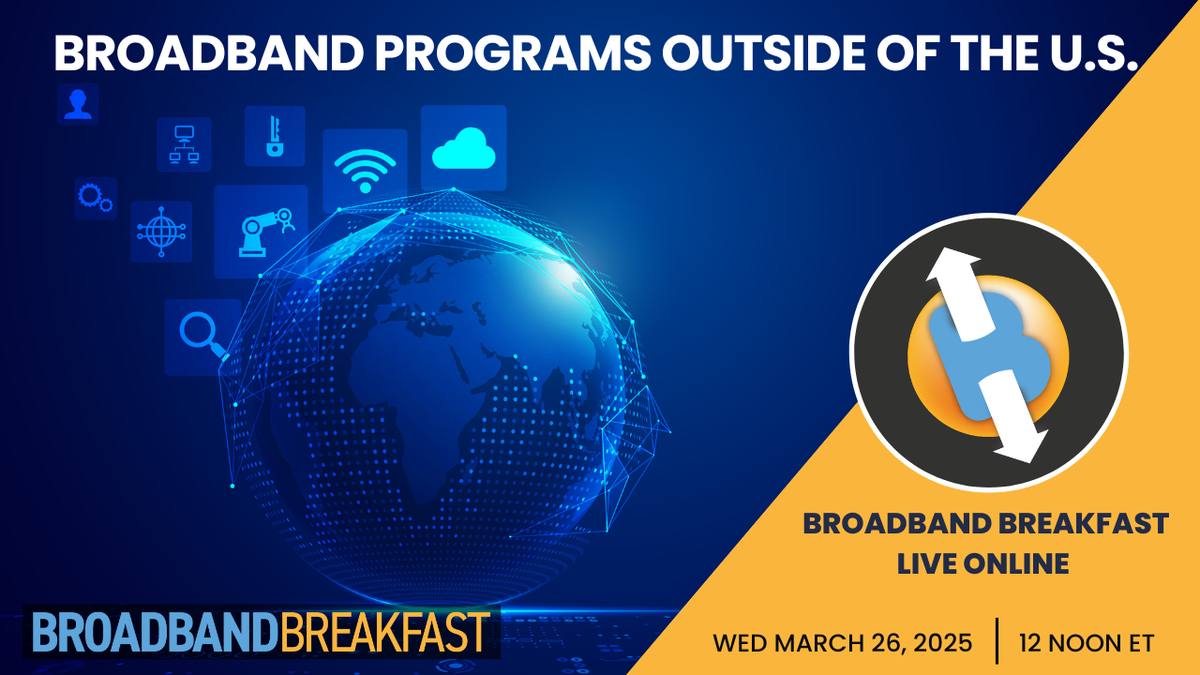 BROADBAND PROGRAMS OUTSIDE OF THE U.S.

BROADBAND BREAKFAST LIVE ONLINE

BROADBANDBREAKFAST

WED MARCH 26, 2025 | 12 NOON ET